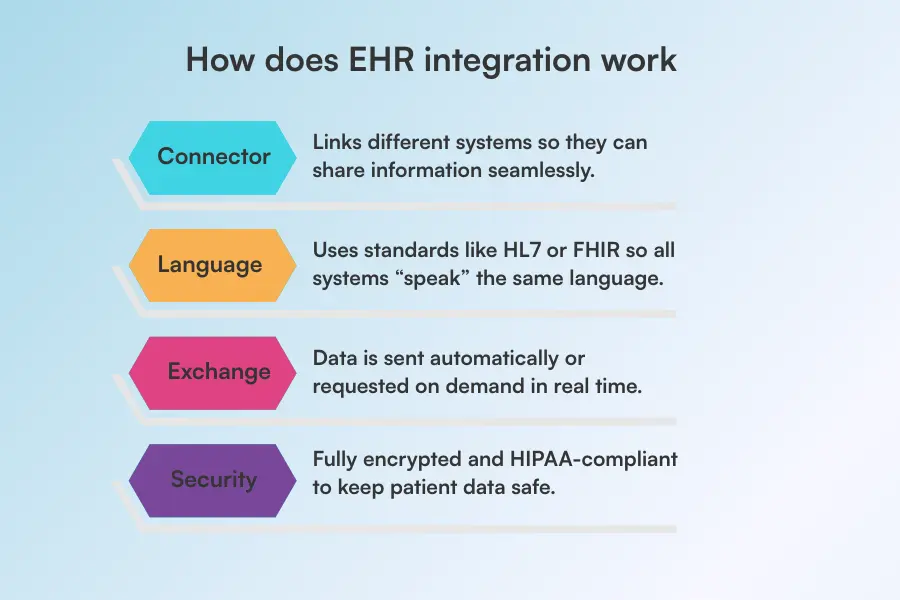 How does EHR integration work

Connector

Links different systems so they can share information seamlessly.

Language

Uses standards like HL7 or FHIR so all systems “speak” the same language.

Exchange

Data is sent automatically or requested on demand in real time.

Security

Fully encrypted and HIPAA-compliant to keep patient data safe.